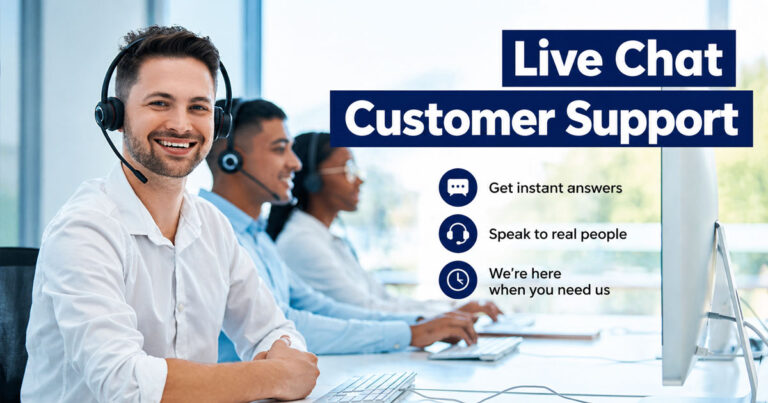 Live Chat
Customer Support

Get instant answers

Speak to real people

We're here
when you need us